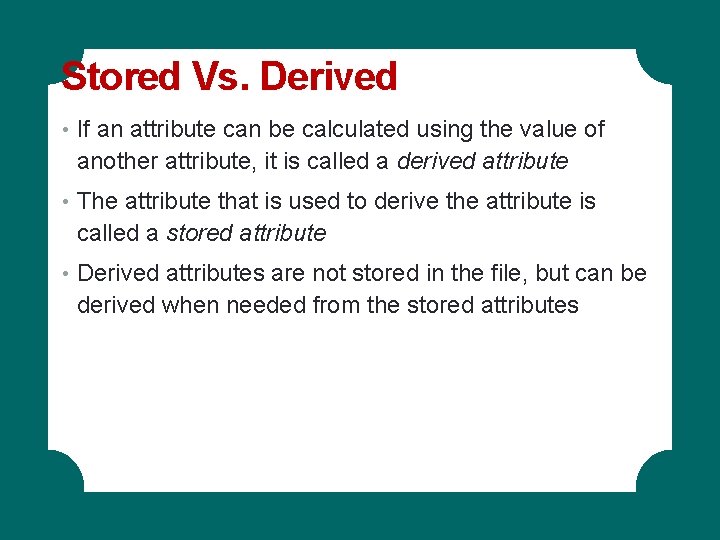 Stored Vs. Derived

• If an attribute can be calculated using the value of another attribute, it is called a derived attribute

• The attribute that is used to derive the attribute is called a stored attribute

• Derived attributes are not stored in the file, but can be derived when needed from the stored attributes